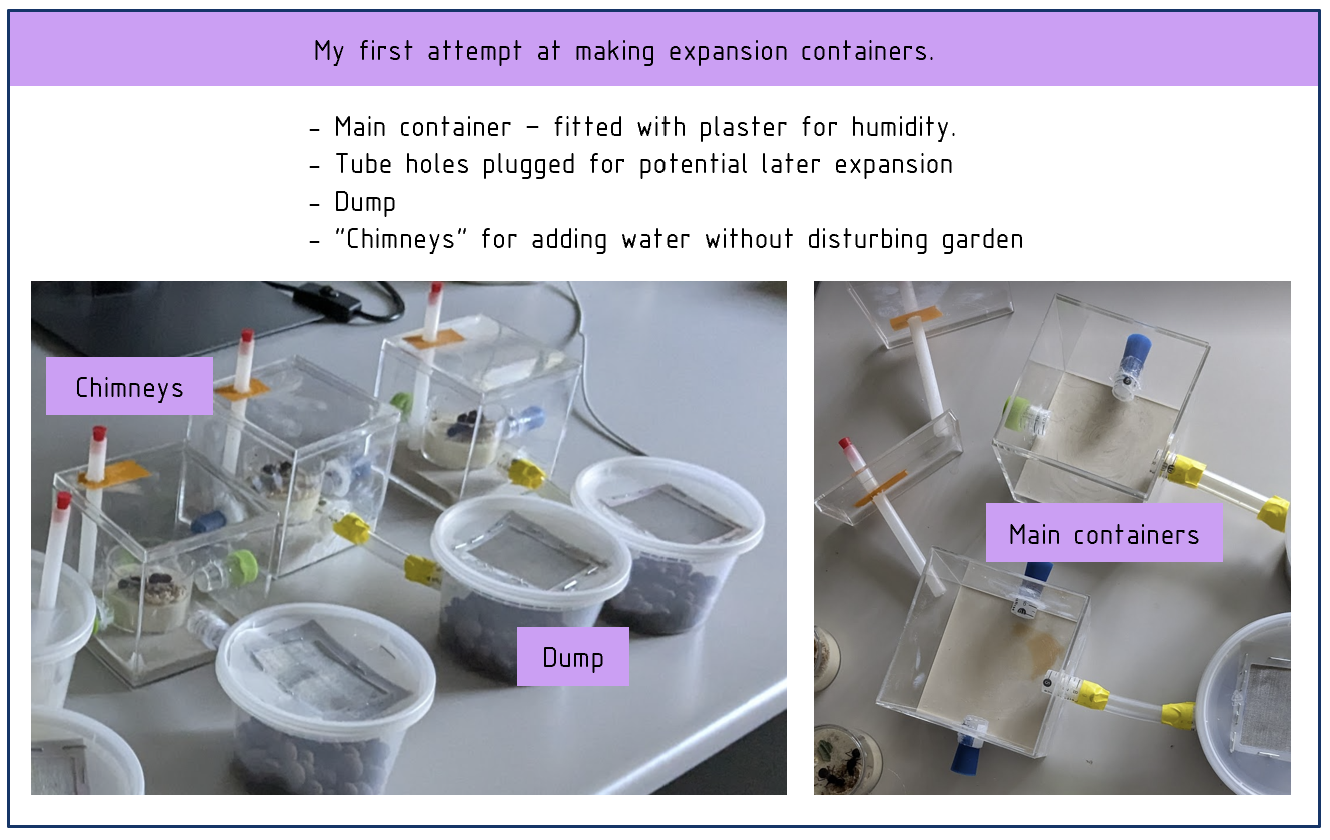 My first attempt at making expansion containers.

- Main container – fitted with plaster for humidity.
- Tube holes plugged for potential later expansion
- Dump
- "Chimneys" for adding water without disturbing garden

Chimneys

Dump

Main containers